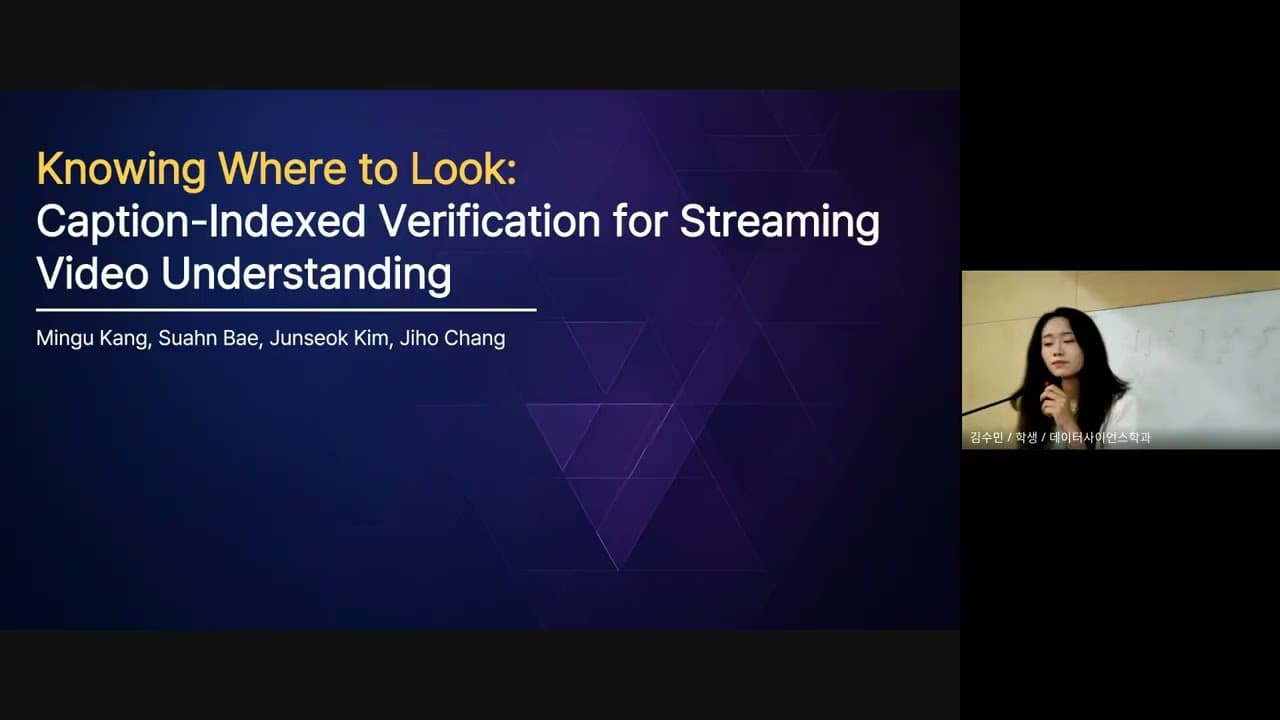 Knowing Where to Look:
Caption-Indexed Verification for Streaming Video Understanding

Mingu Kang, Suahn Bae, Junseok Kim, Jiho Chang

김수민 / 학생 / 데이터사이언스학과